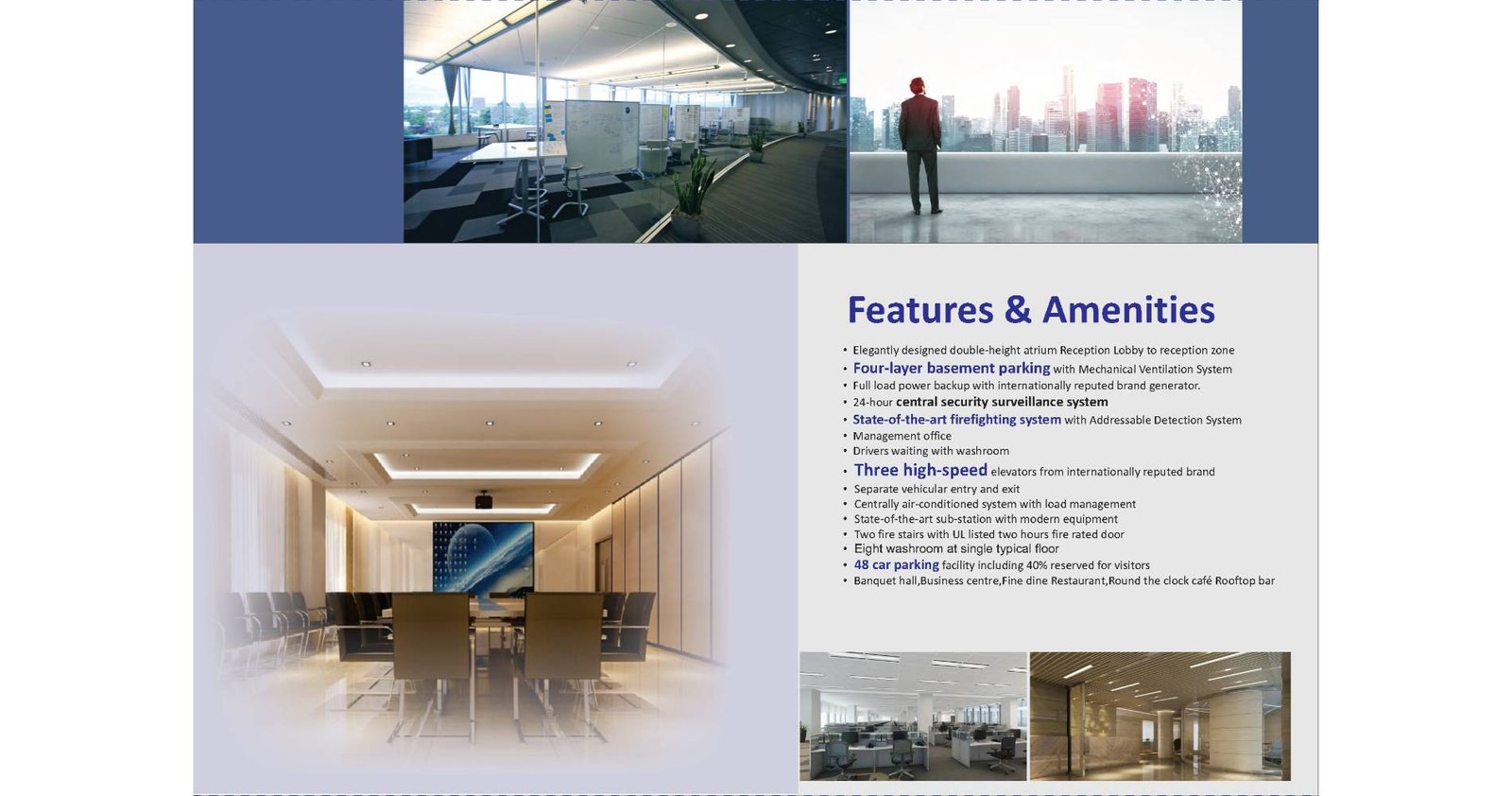 Features & Amenities

• Elegantly designed double-height atrium Reception Lobby to reception zone
• Four-layer basement parking with Mechanical Ventilation System
• Full load power backup with internationally reputed brand generator.
• 24-hour central security surveillance system
• State-of-the-art firefighting system with Addressable Detection System
• Management office
• Drivers waiting with washroom
• Three high-speed elevators from internationally reputed brand
• Separate vehicular entry and exit
• Centrally air-conditioned system with load management
• State-of-the-art sub-station with modern equipment
• Two fire stairs with UL listed two hours fire rated door
• Eight washroom at single typical floor
• 48 car parking facility including 40% reserved for visitors
• Banquet hall,Business centre,Fine dine Restaurant,Round the clock café Rooftop bar